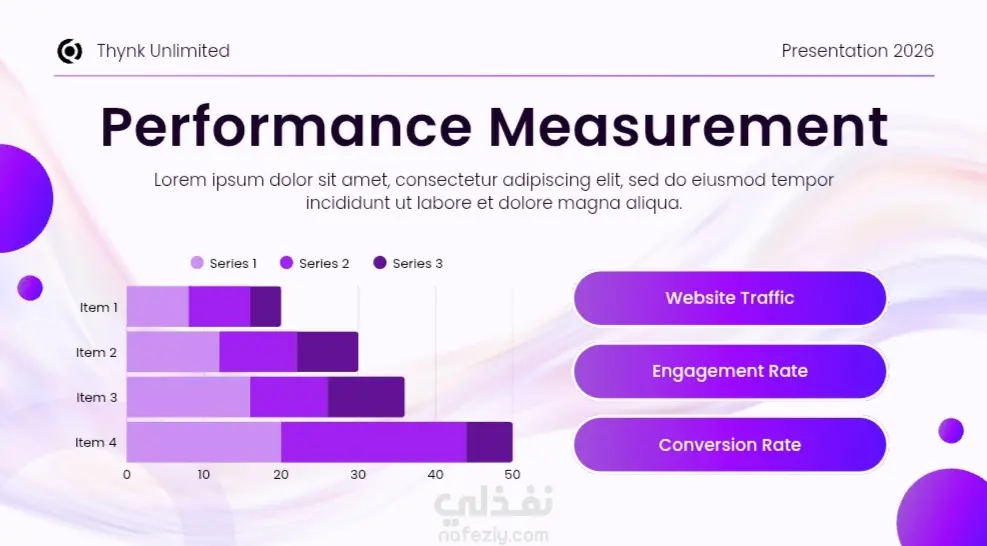 Thynk Unlimited

Presentation 2026

Performance Measurement

Lorem ipsum dolor sit amet, consectetur adipiscing elit, sed do eiusmod tempor incididunt ut labore et dolore magna aliqua.

Series 1 Series 2 Series 3

Item 1
Item 2
Item 3
Item 4

0 10 20 30 40 50

Website Traffic

Engagement Rate

Conversion Rate

نفذلي
nafezly.com